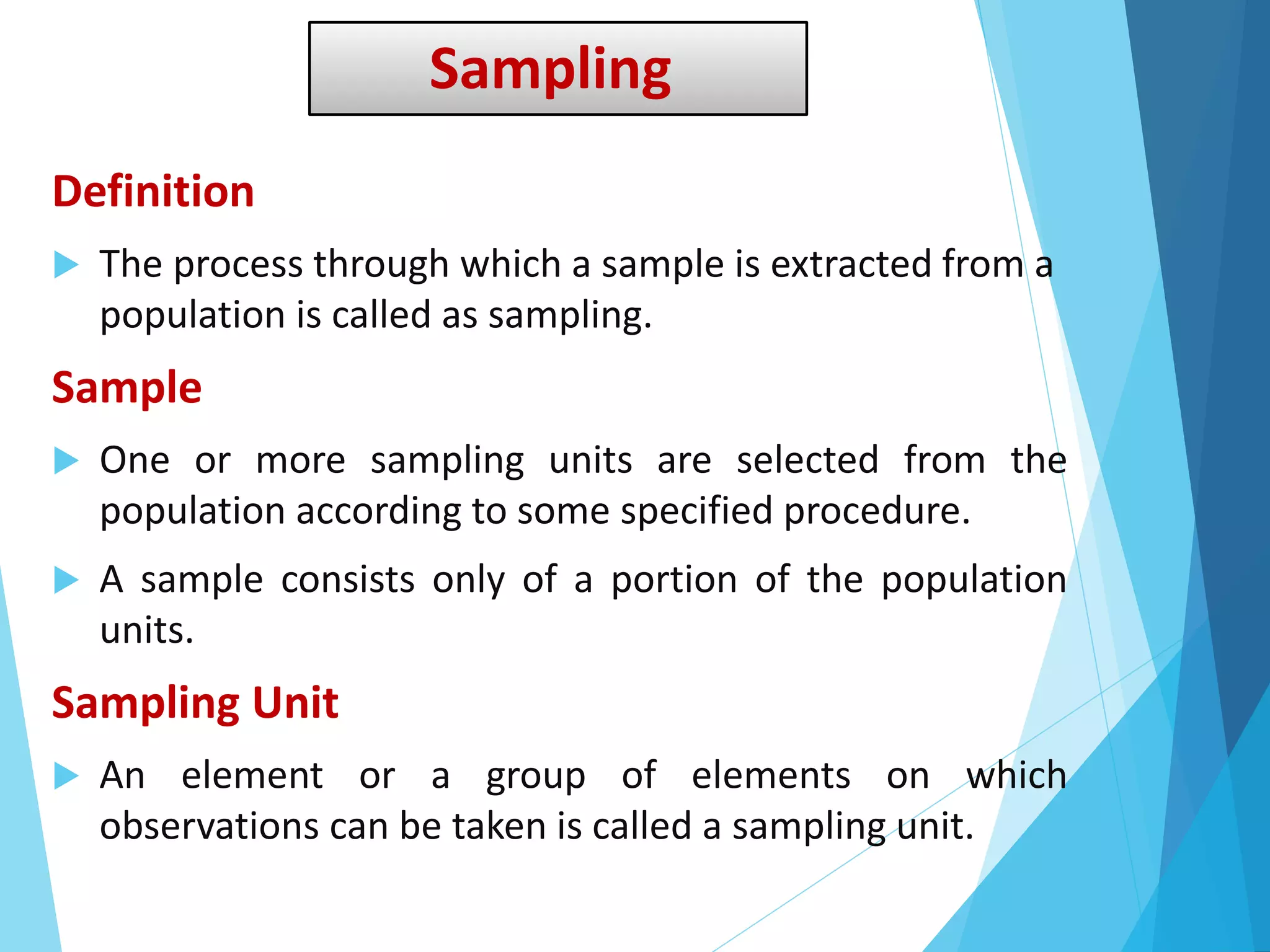 Sampling

Definition

The process through which a sample is extracted from a population is called as sampling.

Sample

One or more sampling units are selected from the population according to some specified procedure.

A sample consists only of a portion of the population units.

Sampling Unit

An element or a group of elements on which observations can be taken is called a sampling unit.